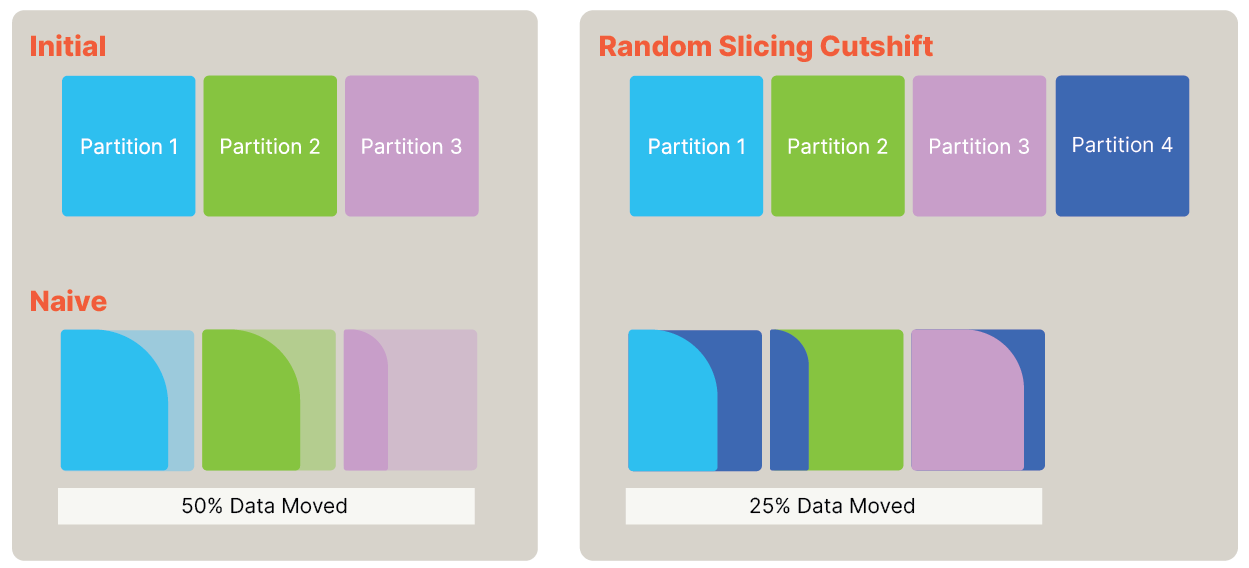 Initial

Partition 1 Partition 2 Partition 3

Naive

50% Data Moved

Random Slicing Cutshift

Partition 1 Partition 2 Partition 3 Partition 4

25% Data Moved